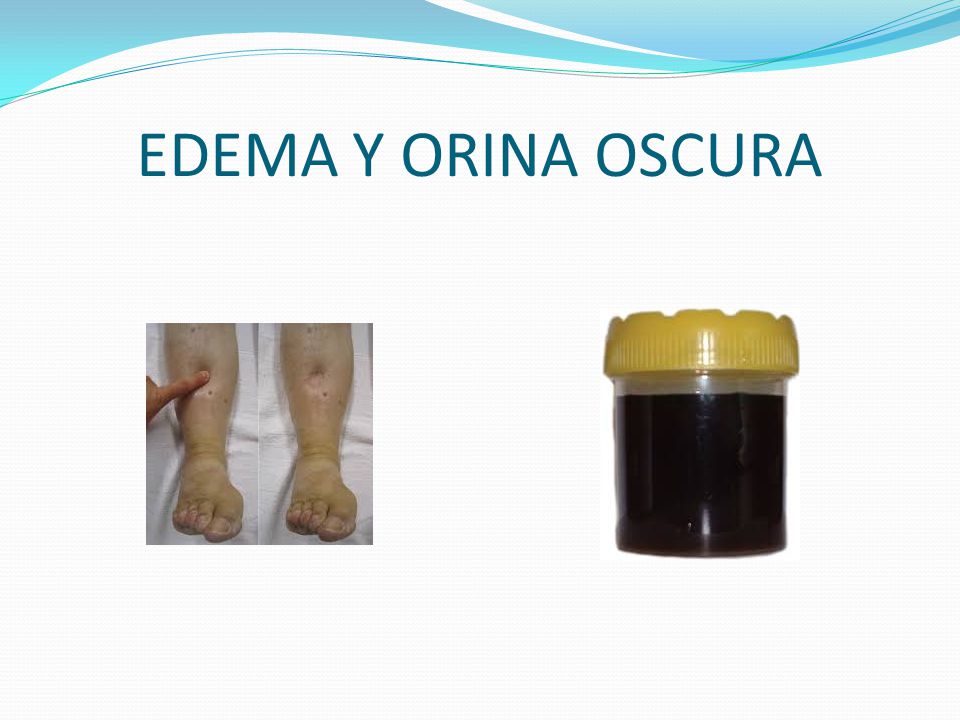 EDEMA Y ORINA OSCURA